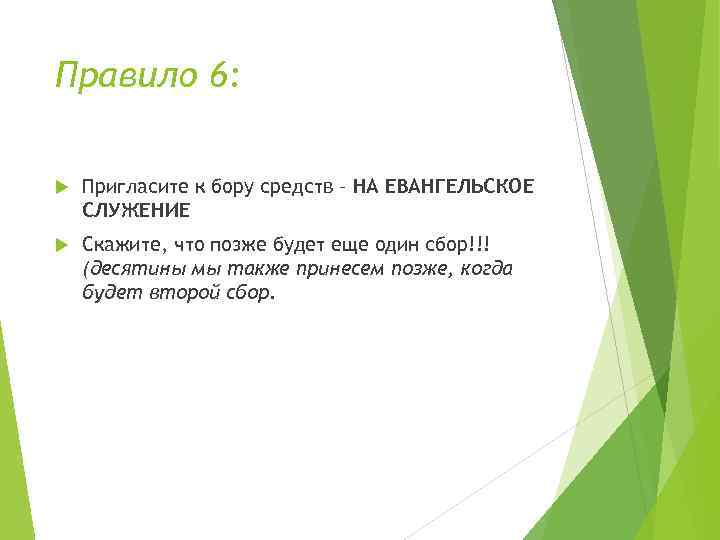 Правило 6:

Пригласите к бору средств – НА ЕВАНГЕЛЬСКОЕ СЛУЖЕНИЕ

Скажите, что позже будет еще один сбор!!! (десятины мы также принесем позже, когда будет второй сбор.